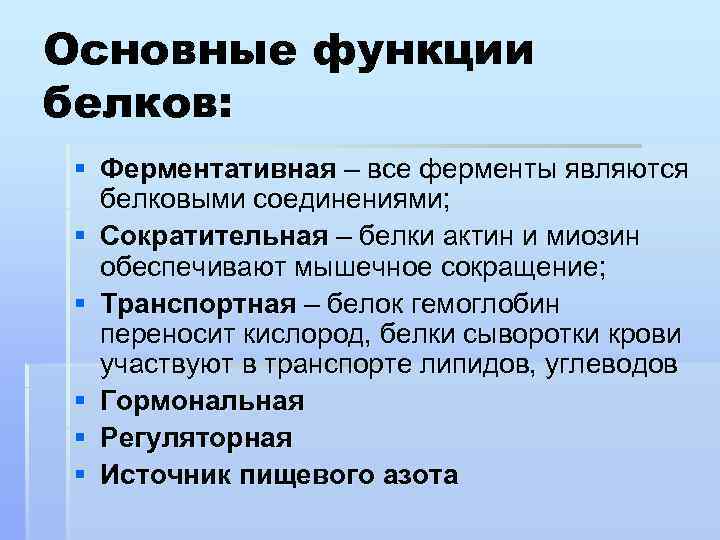 Основные функции белков:

▪ Ферментативная – все ферменты являются белковыми соединениями;
▪ Сократительная – белки актин и миозин обеспечивают мышечное сокращение;
▪ Транспортная – белок гемоглобин переносит кислород, белки сыворотки крови участвуют в транспорте липидов, углеводов
▪ Гормональная
▪ Регуляторная
▪ Источник пищевого азота